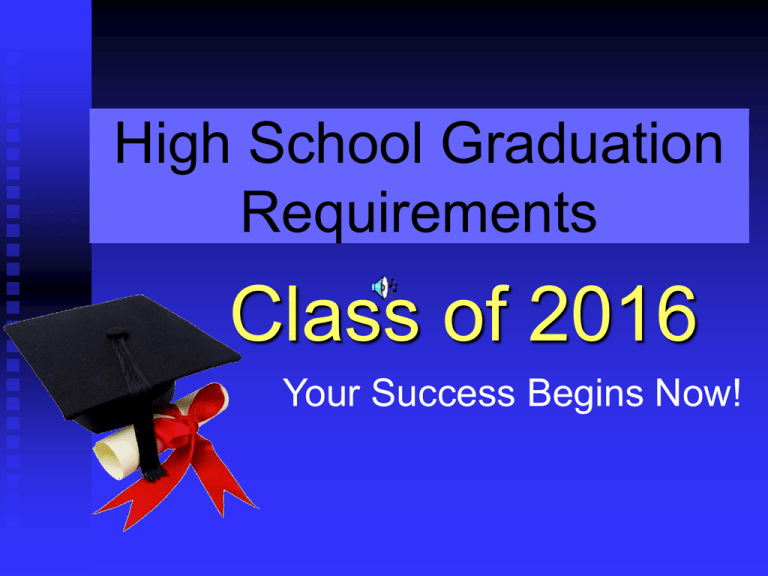 High School Graduation Requirements

Class of 2016

Your Success Begins Now!